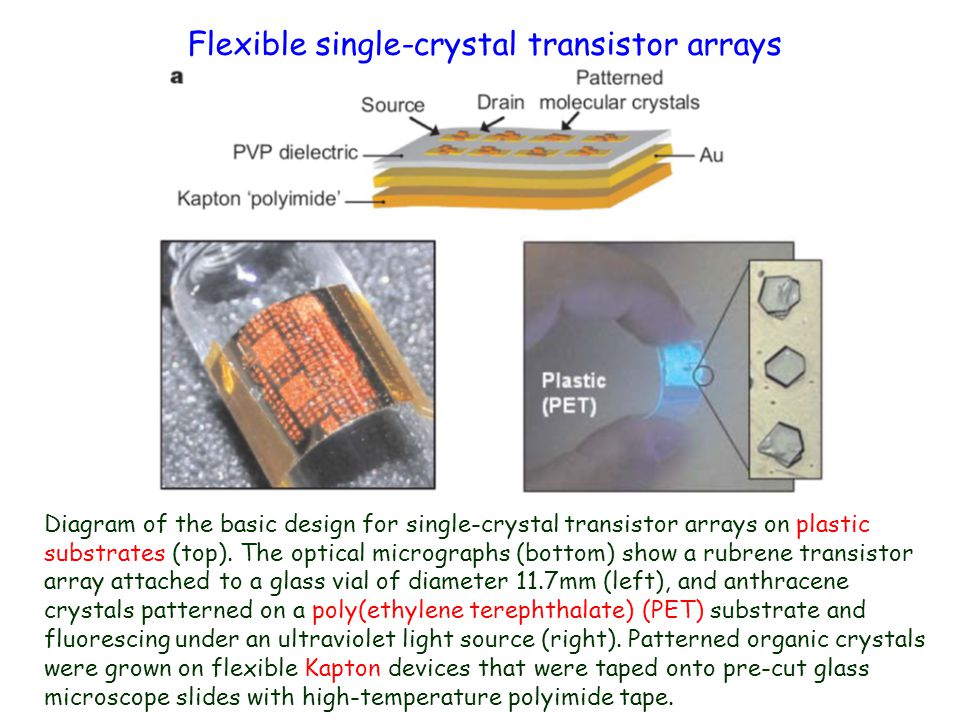 Flexible single-crystal transistor arrays

a

Source

Drain

Patterned molecular crystals

PVP dielectric

Au

Kapton 'polyimide'

Plastic (PET)

Diagram of the basic design for single-crystal transistor arrays on plastic substrates (top). The optical micrographs (bottom) show a rubrene transistor array attached to a glass vial of diameter 11.7mm (left), and anthracene crystals patterned on a poly(ethylene terephthalate) (PET) substrate and fluorescing under an ultraviolet light source (right). Patterned organic crystals were grown on flexible Kapton devices that were taped onto pre-cut glass microscope slides with high-temperature polyimide tape.